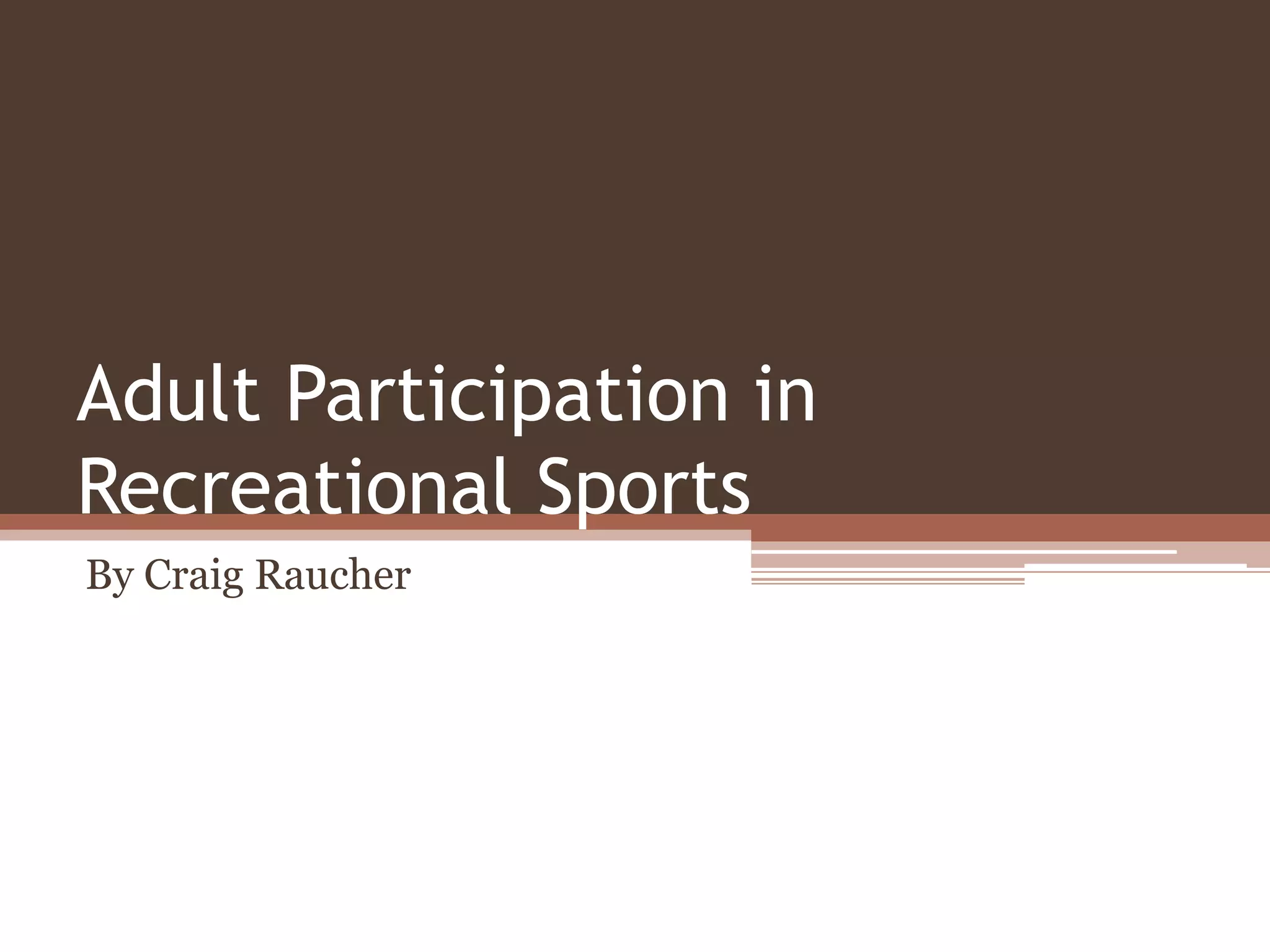 Adult Participation in Recreational Sports

By Craig Raucher